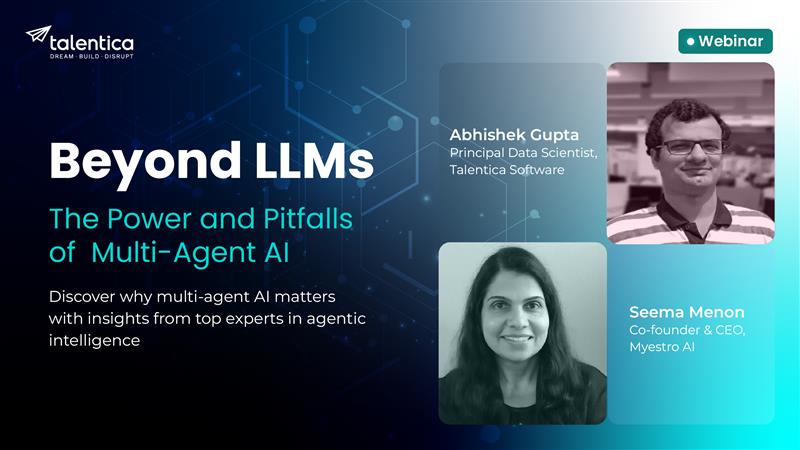 talentica
DREAM · BUILD · DISRUPT

Webinar

Beyond LLMs

The Power and Pitfalls of Multi-Agent AI

Discover why multi-agent AI matters with insights from top experts in agentic intelligence

Abhishek Gupta
Principal Data Scientist, Talentica Software

Seema Menon
Co-founder & CEO, Myestro AI